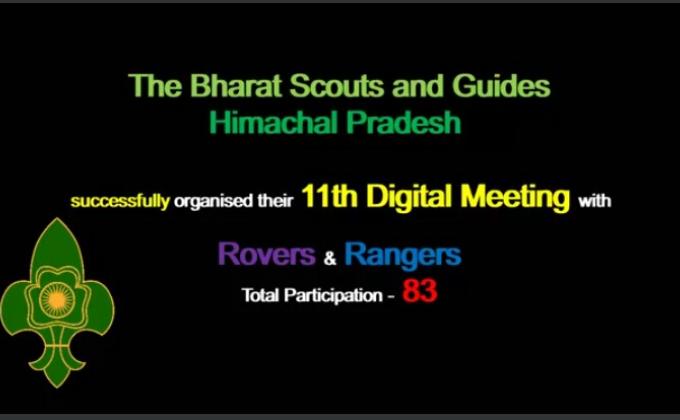 The Bharat Scouts and Guides
Himachal Pradesh

successfully organised their 11th Digital Meeting with

Rovers & Rangers
Total Participation - 83